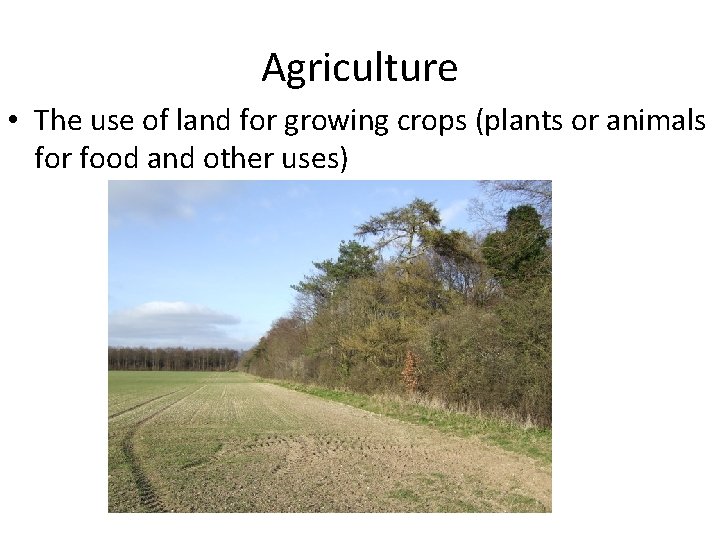 Agriculture

• The use of land for growing crops (plants or animals for food and other uses)